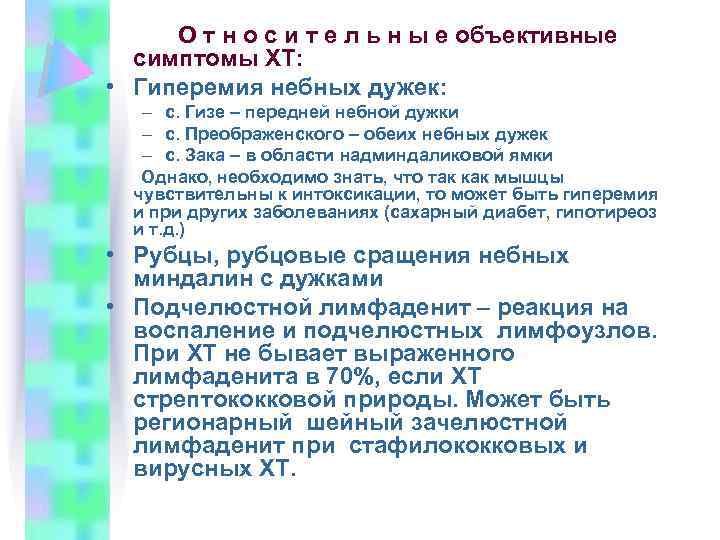 О т н о с и т е л ь н ы е объективные симптомы ХТ:

• Гиперемия небных дужек:
– с. Гизе – передней небной дужки
– с. Преображенского – обеих небных дужек
– с. Зака – в области надминдаликовой ямки
Однако, необходимо знать, что так как мышцы чувствительны к интоксикации, то может быть гиперемия и при других заболеваниях (сахарный диабет, гипотиреоз и т.д.)

• Рубцы, рубцовые сращения небных миндалин с дужками

• Подчелюстной лимфаденит – реакция на воспаление и подчелюстных лимфоузлов. При ХТ не бывает выраженного лимфаденита в 70%, если ХТ стрептококковой природы. Может быть регионарный шейный зачелюстной лимфаденит при стафилококковых и вирусных ХТ.